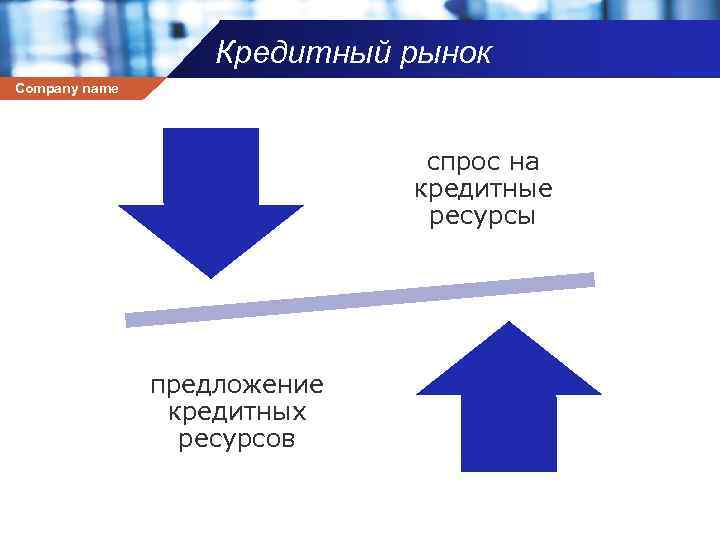 Кредитный рынок

Company name

спрос на кредитные ресурсы

предложение кредитных ресурсов